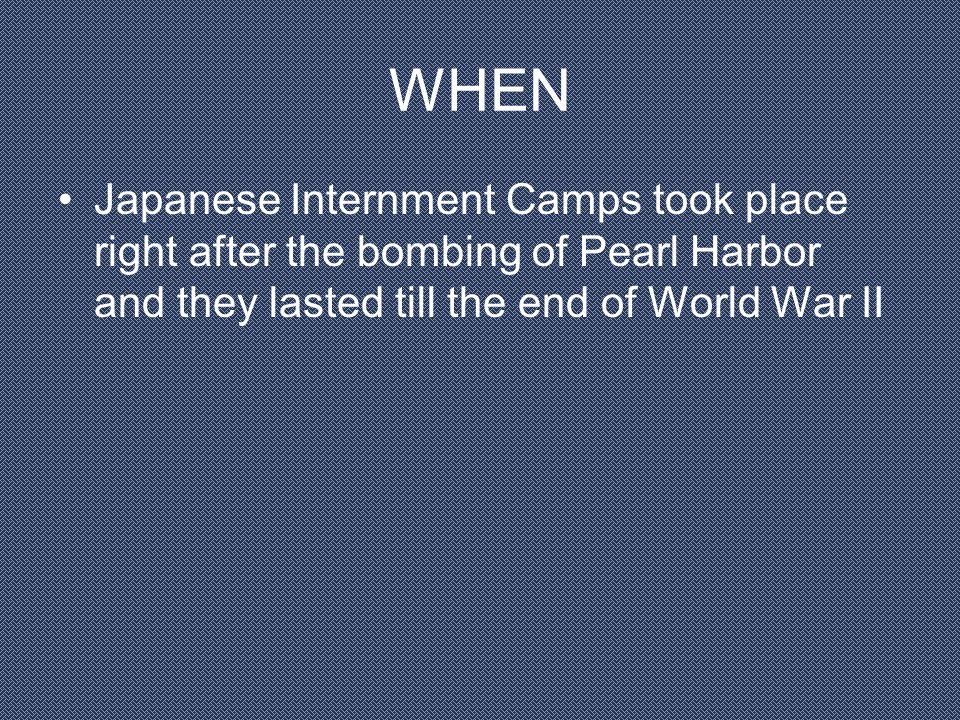 WHEN

• Japanese Internment Camps took place right after the bombing of Pearl Harbor and they lasted till the end of World War II